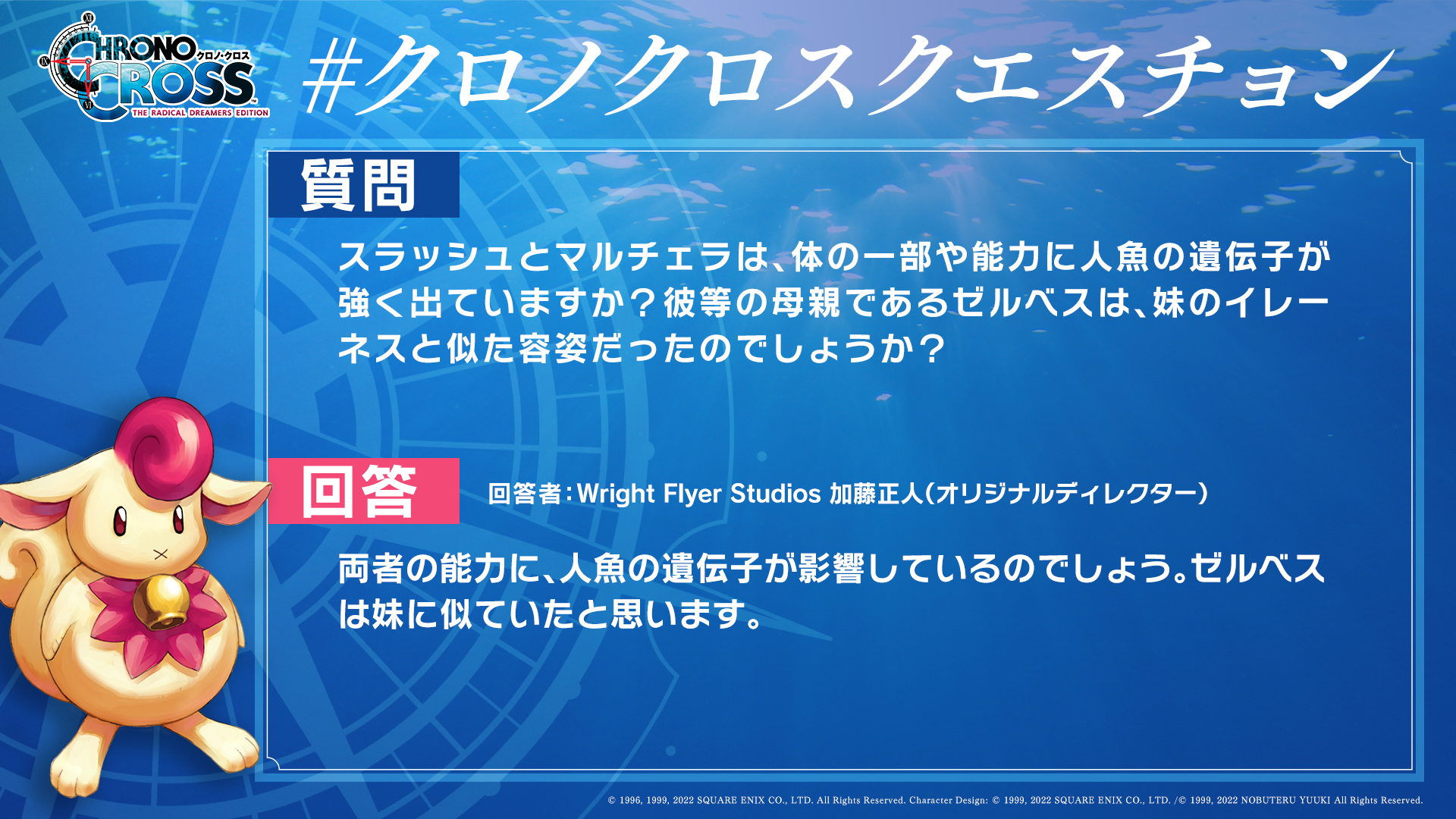 CHRONO CROSS クロノ・クロス THE RADICAL DREAMERS EDITION

#クロノクロスクエスチョン

質問

スラッシュとマルチェラは、体の一部や能力に人魚の遺伝子が強く出ていますか？彼等の母親であるゼルベスは、妹のイレーネスと似た容姿だったのでしょうか？

回答

回答者：Wright Flyer Studios 加藤正人（オリジナルディレクター）

両者の能力に、人魚の遺伝子が影響しているのでしょう。ゼルベスは妹に似ていたと思います。

© 1996, 1999, 2022 SQUARE ENIX CO., LTD. All Rights Reserved. Character Design: © 1999, 2022 SQUARE ENIX CO., LTD. /© 1999, 2022 NOBUTERU YUUKI All Rights Reserved.